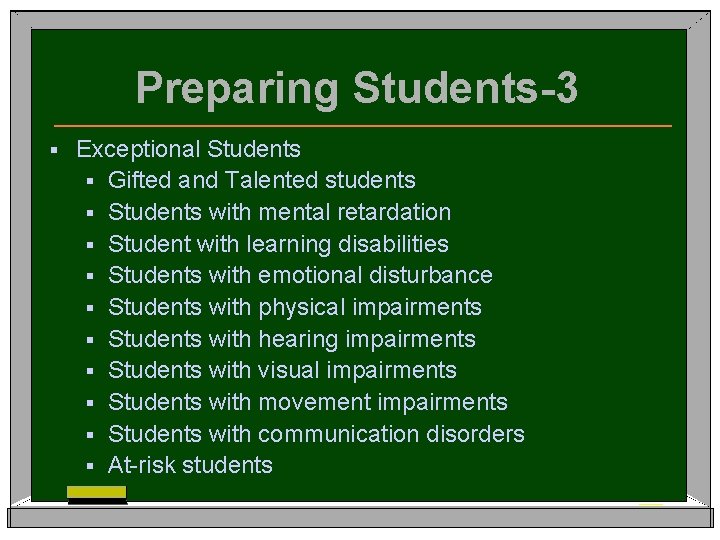 Preparing Students-3

- Exceptional Students
  - Gifted and Talented students
  - Students with mental retardation
  - Student with learning disabilities
  - Students with emotional disturbance
  - Students with physical impairments
  - Students with hearing impairments
  - Students with visual impairments
  - Students with movement impairments
  - Students with communication disorders
  - At-risk students